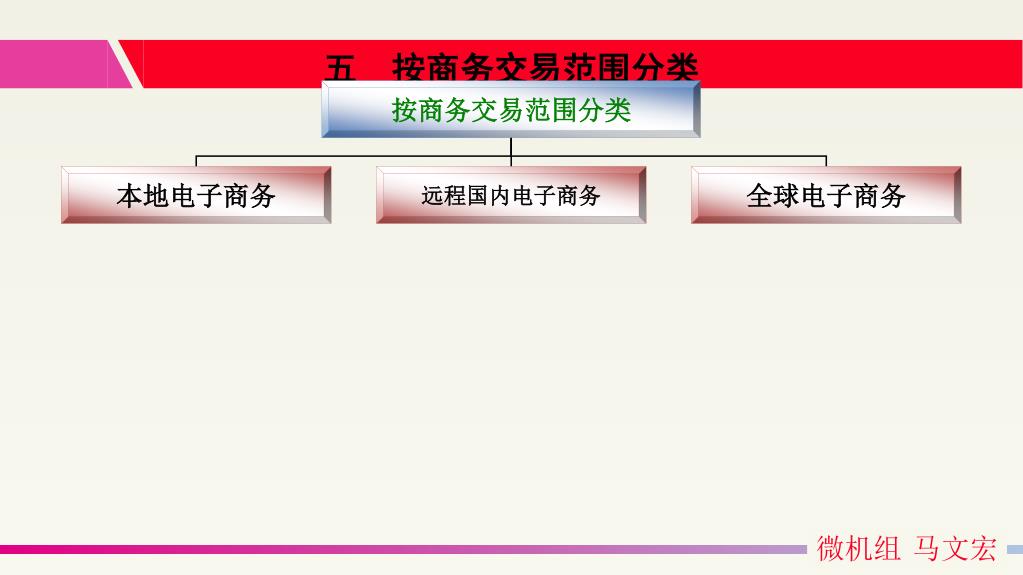 五　按商务交易范围分类

按商务交易范围分类

本地电子商务

远程国内电子商务

全球电子商务

微机组 马文宏